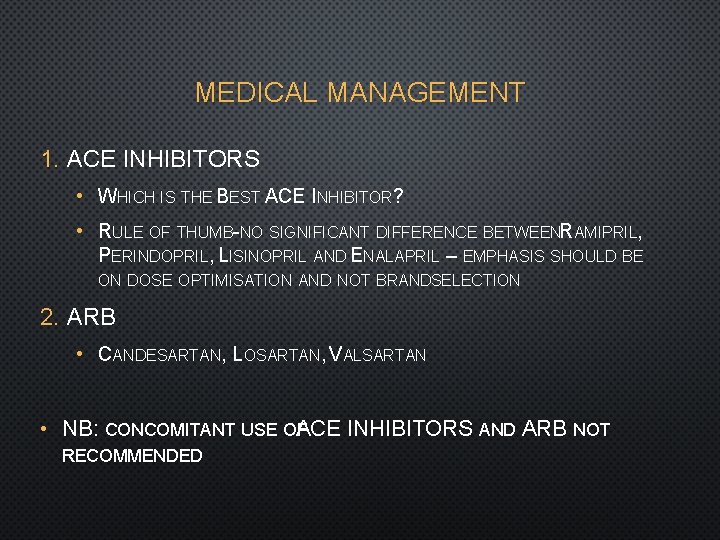 MEDICAL MANAGEMENT

1. ACE INHIBITORS

• WHICH IS THE BEST ACE INHIBITOR?

• RULE OF THUMB-NO SIGNIFICANT DIFFERENCE BETWEENRAMIPRIL, PERINDOPRIL, LISINOPRIL AND ENALAPRIL – EMPHASIS SHOULD BE ON DOSE OPTIMISATION AND NOT BRANDSELECTION

2. ARB

• CANDESARTAN, LOSARTAN, VALSARTAN

• NB: CONCOMITANT USE OFACE INHIBITORS AND ARB NOT RECOMMENDED